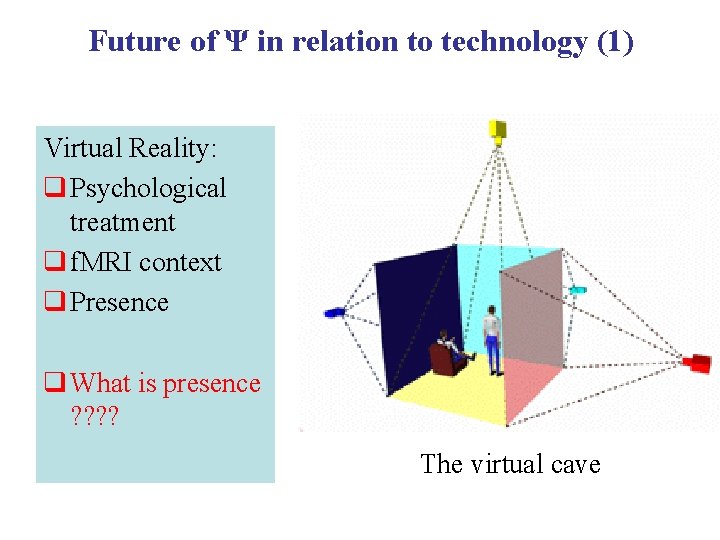 Future of Ψ in relation to technology (1)

Virtual Reality:
❑ Psychological treatment
❑ fMRI context
❑ Presence

❑ What is presence ????

The virtual cave